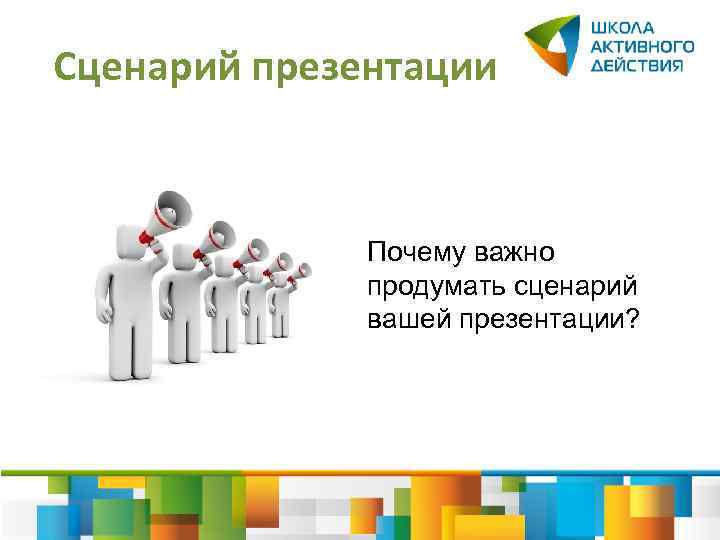 Сценарий презентации

ШКОЛА
АКТИВНОГО
ДЕЙСТВИЯ

Почему важно продумать сценарий вашей презентации?